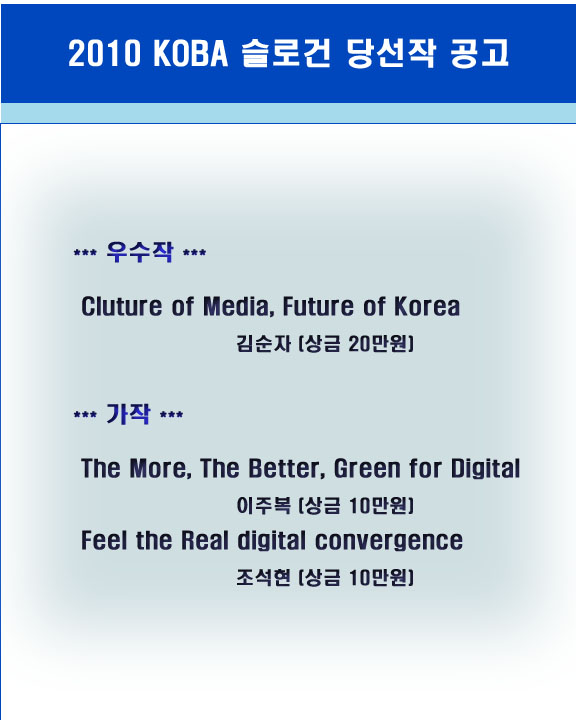 2010 KOBA 슬로건 당선작 공고

*** 우수작 ***

Cluture of Media, Future of Korea

김순자 (상금 20만원)

*** 가작 ***

The More, The Better, Green for Digital

이주복 (상금 10만원)

Feel the Real digital convergence

조석현 (상금 10만원)